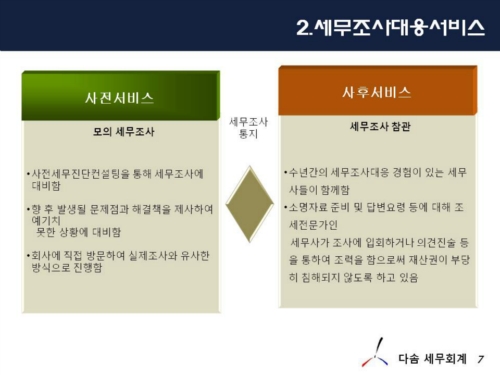 2.세무조사대응서비스

사전서비스

모의 세무조사

•사전세무진단컨설팅을 통해 세무조사에 대비함

•향 후 발생될 문제점과 해결책을 제사하여 예기치 못한 상황에 대비함

•회사에 직접 방문하여 실제조사와 유사한 방식으로 진행함

세무조사 통지

사후서비스

세무조사 참관

•수년간의 세무조사대응 경험이 있는 세무사들이 함께함

•소명자료 준비 및 답변요령 등에 대해 조세전문가인 세무사가 조사에 입회하거나 의견진술 등을 통하여 조력을 함으로써 재산권이 부당히 침해되지 않도록 하고 있음

다솜 세무회계 7